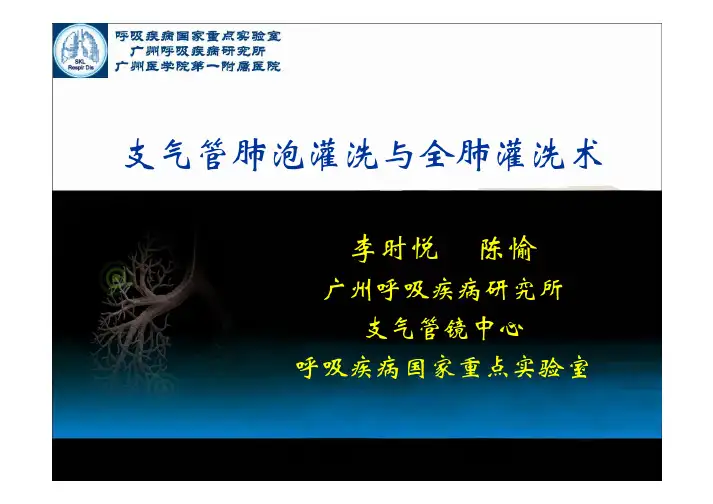 SKL Respir Dis

呼吸疾病国家重点实验室
广州呼吸疾病研究所
广州医学院第一附属医院

支气管肺泡灌洗与全肺灌洗术

李时悦　陈愉
广州呼吸疾病研究所
支气管镜中心
呼吸疾病国家重点实验室